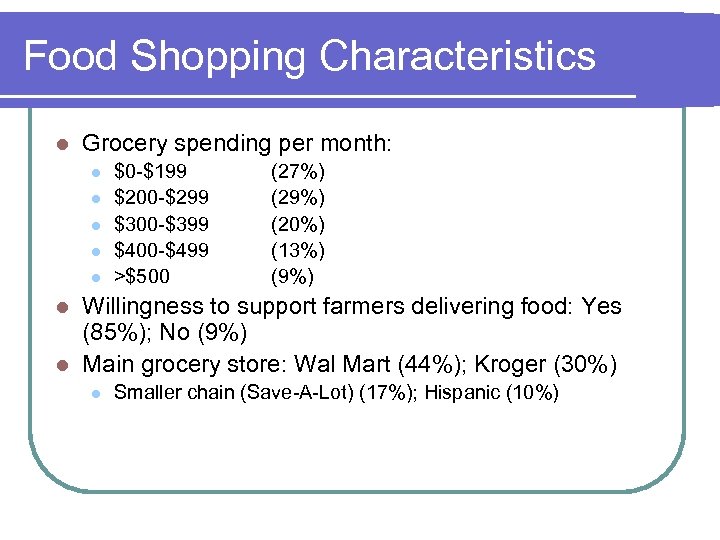 Food Shopping Characteristics

- Grocery spending per month:
  - \$0-\$199 (27%)
  - \$200-\$299 (29%)
  - \$300-\$399 (20%)
  - \$400-\$499 (13%)
  - >\$500 (9%)
- Willingness to support farmers delivering food: Yes (85%); No (9%)
- Main grocery store: Wal Mart (44%); Kroger (30%)
  - Smaller chain (Save-A-Lot) (17%); Hispanic (10%)